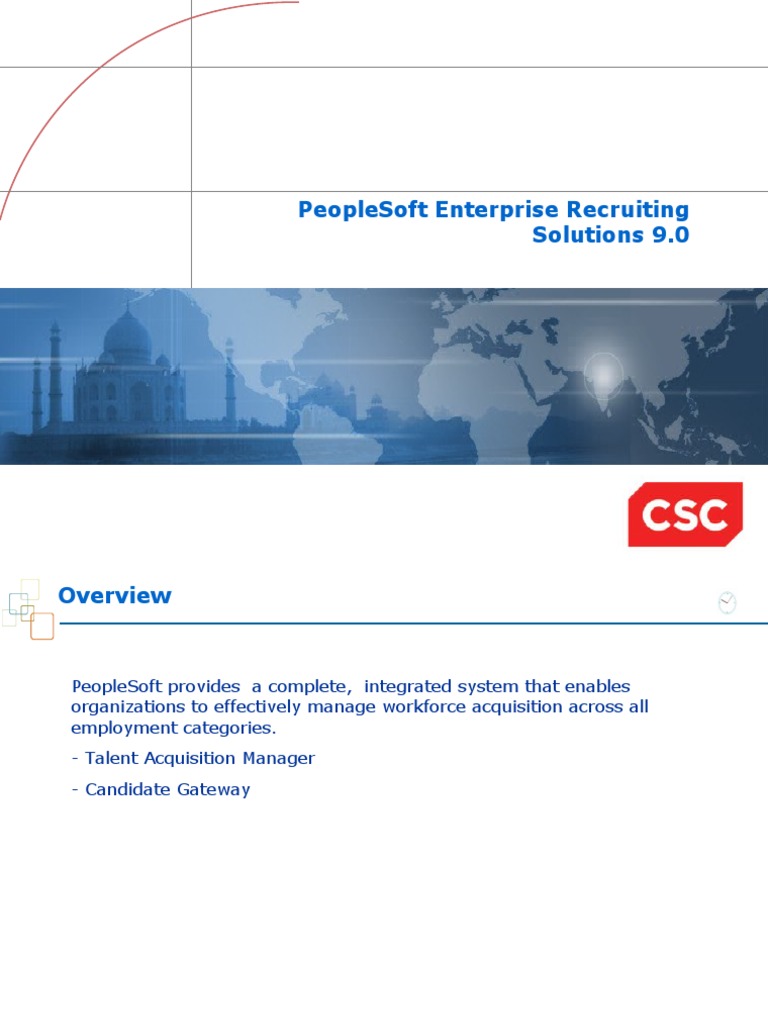 PeopleSoft Enterprise Recruiting Solutions 9.0

CSC

Overview

PeopleSoft provides a complete, integrated system that enables organizations to effectively manage workforce acquisition across all employment categories.

- Talent Acquisition Manager

- Candidate Gateway